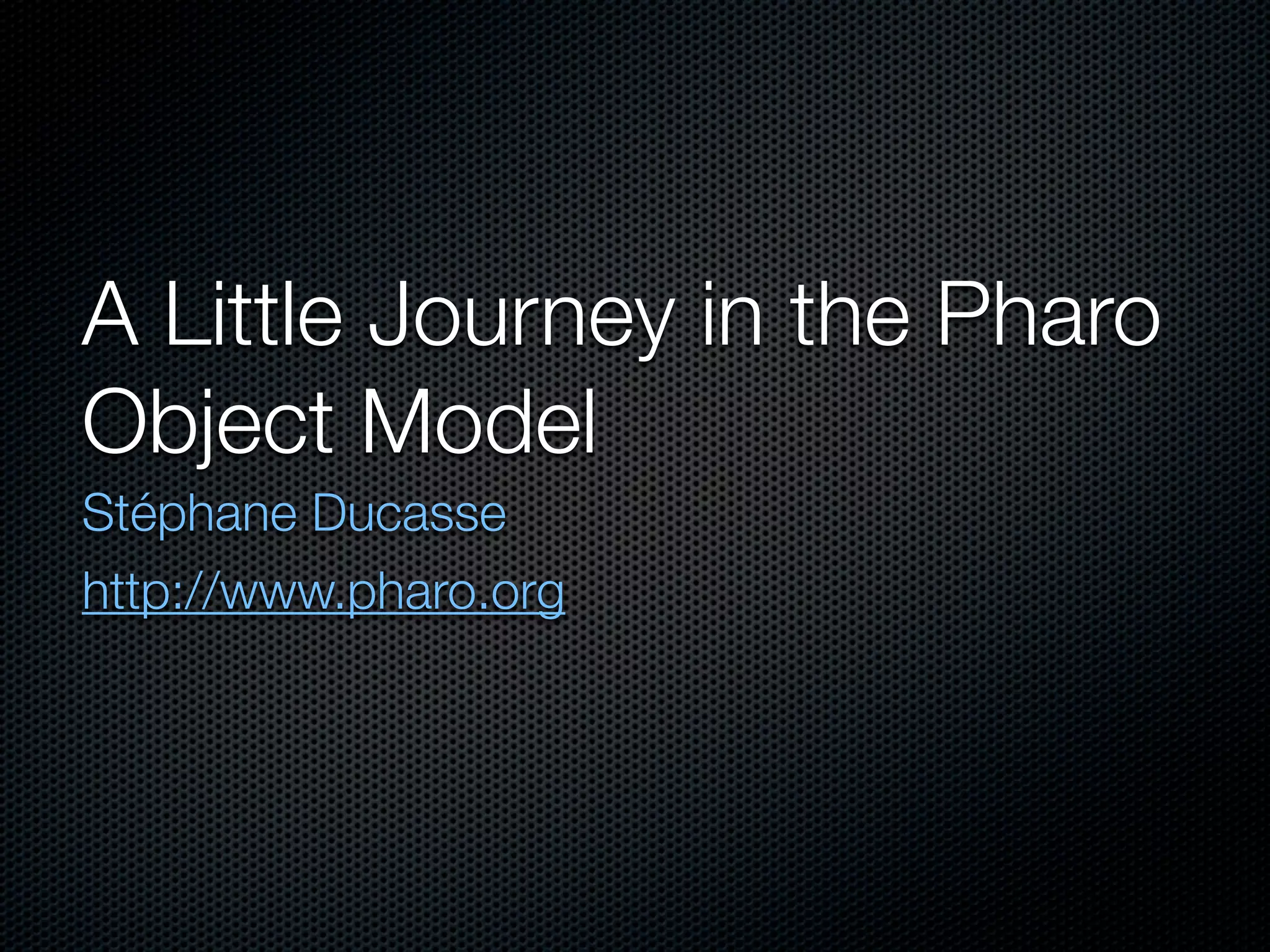 A Little Journey in the Pharo Object Model

Stéphane Ducasse

http://www.pharo.org